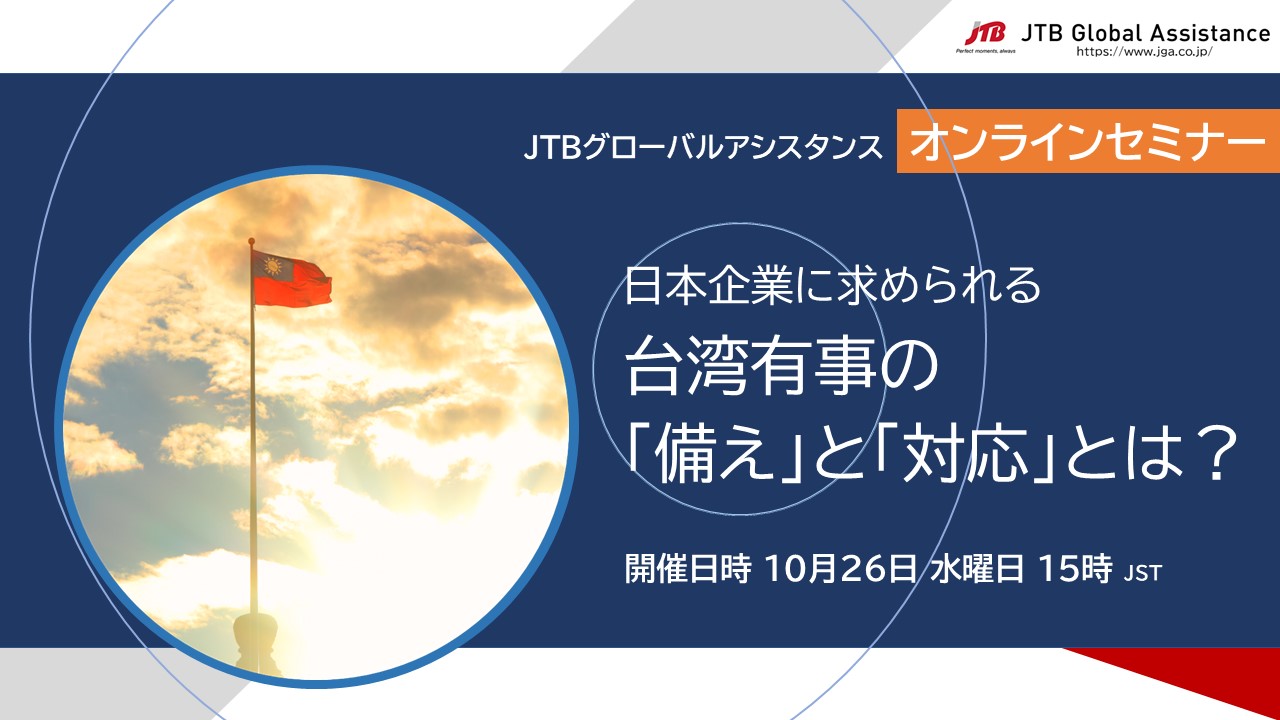 JTB
Perfect moments, always
JTB Global Assistance
https://www.jga.co.jp/

JTBグローバルアシスタンス オンラインセミナー

日本企業に求められる
台湾有事の
「備え」と「対応」とは？

開催日時 10月26日 水曜日 15時 JST